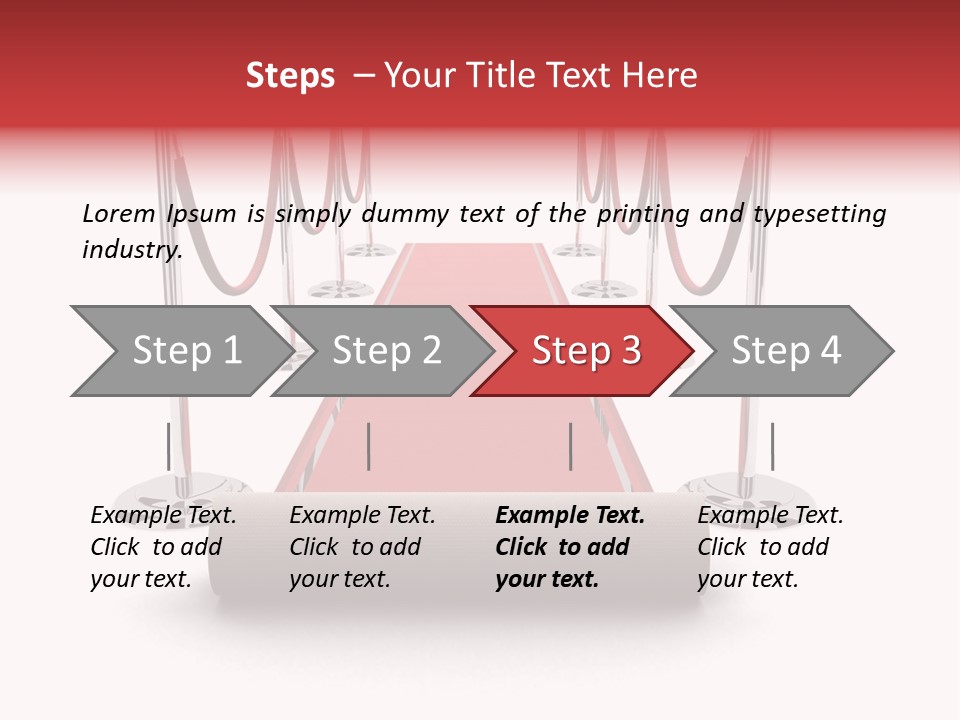 Steps – Your Title Text Here

Lorem Ipsum is simply dummy text of the printing and typesetting industry.

Step 1

Step 2

Step 3

Step 4

Example Text. Click to add your text.

Example Text. Click to add your text.

Example Text. Click to add your text.

Example Text. Click to add your text.